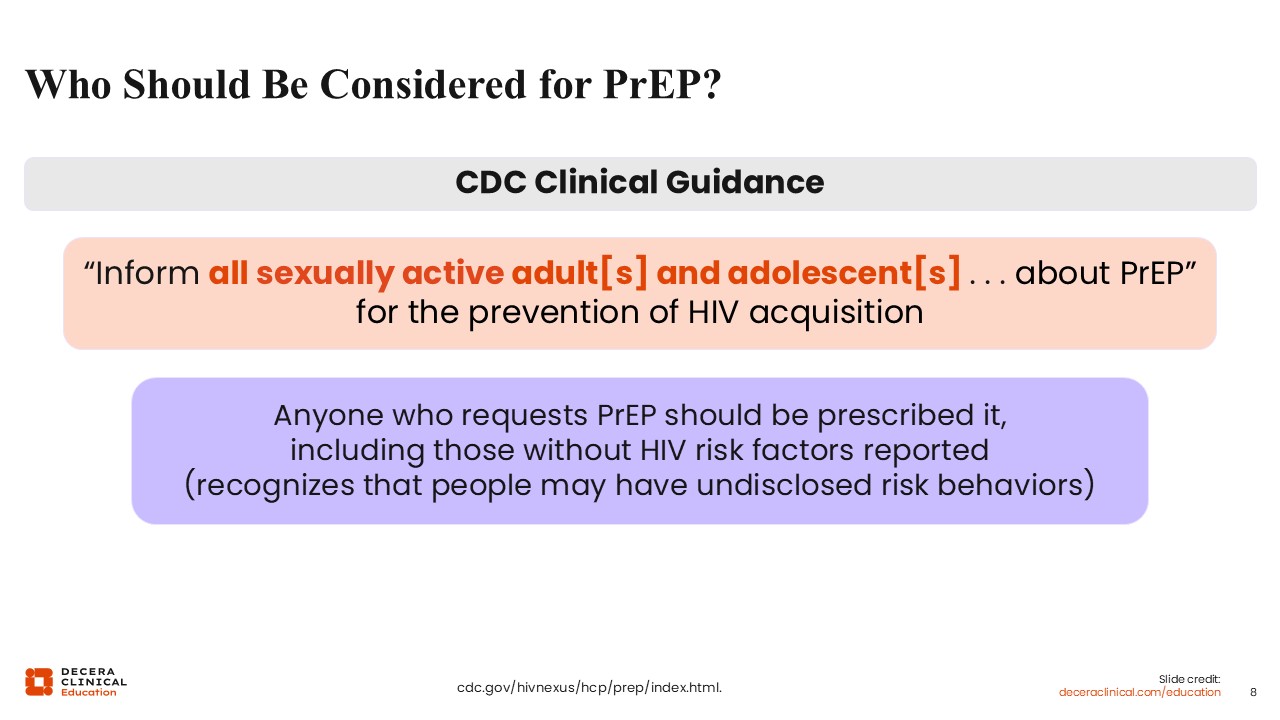 Who Should Be Considered for PrEP?

CDC Clinical Guidance

“Inform all sexually active adult[s] and adolescent[s] . . . about PrEP” for the prevention of HIV acquisition

Anyone who requests PrEP should be prescribed it, including those without HIV risk factors reported (recognizes that people may have undisclosed risk behaviors)

DECERA CLINICAL Education

cdc.gov/hivnexus/hcp/prep/index.html.

Slide credit: deceraclinical.com/education

8